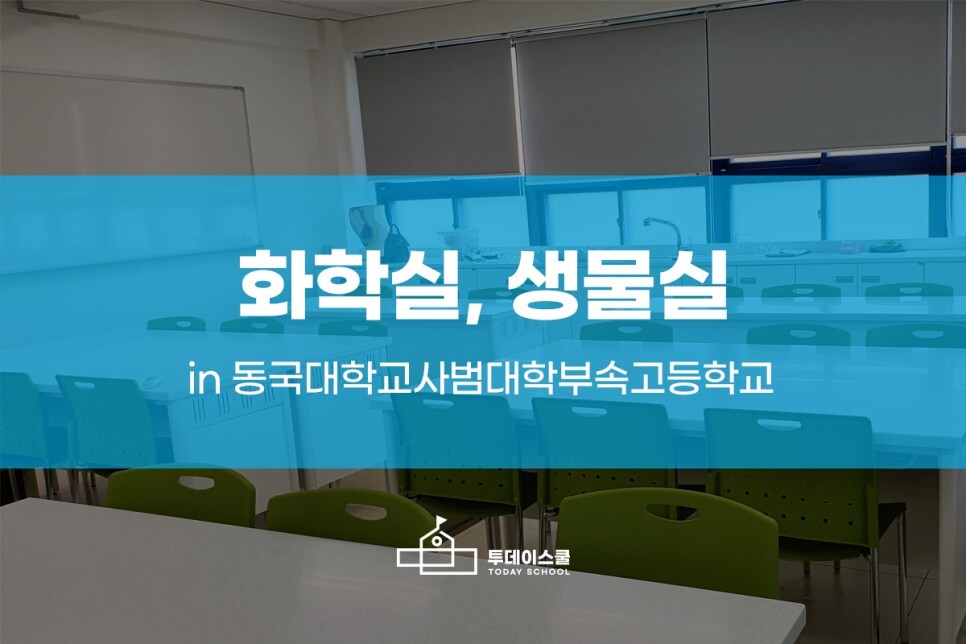 화학실, 생물실

in 동국대학교사범대학부속고등학교

투데이스쿨
TODAY SCHOOL